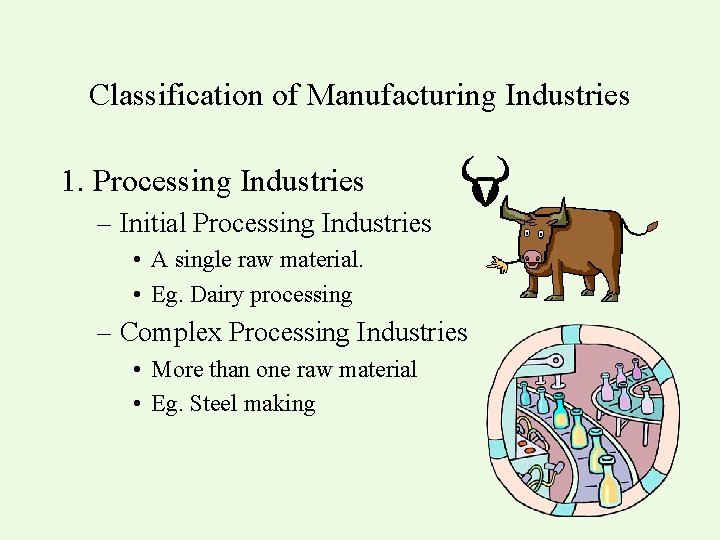 Classification of Manufacturing Industries

1. Processing Industries

– Initial Processing Industries

• A single raw material.

• Eg. Dairy processing

– Complex Processing Industries

• More than one raw material

• Eg. Steel making